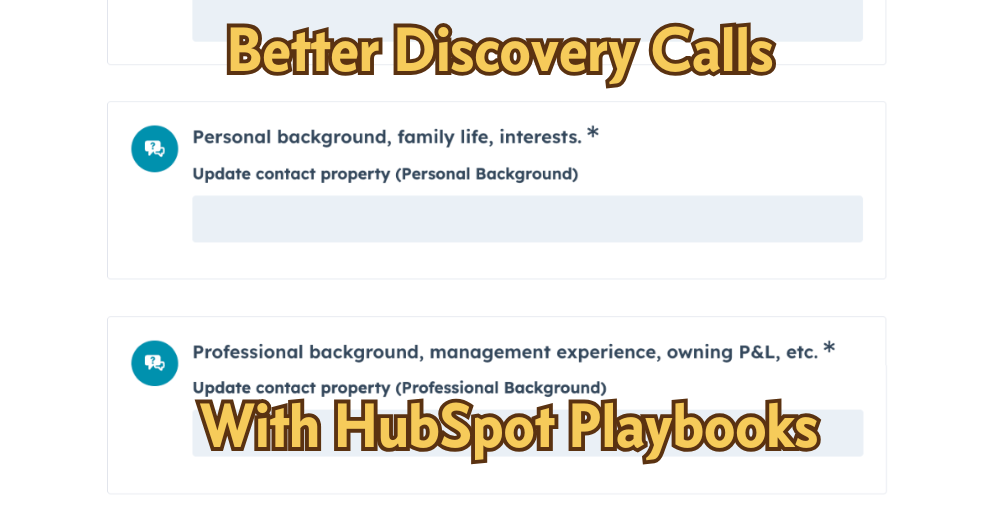 Better Discovery Calls

Personal background, family life, interests. *

Update contact property (Personal Background)

Professional background, management experience, owning P&L, etc. *

Update contact property (Professional Background)

With HubSpot Playbooks